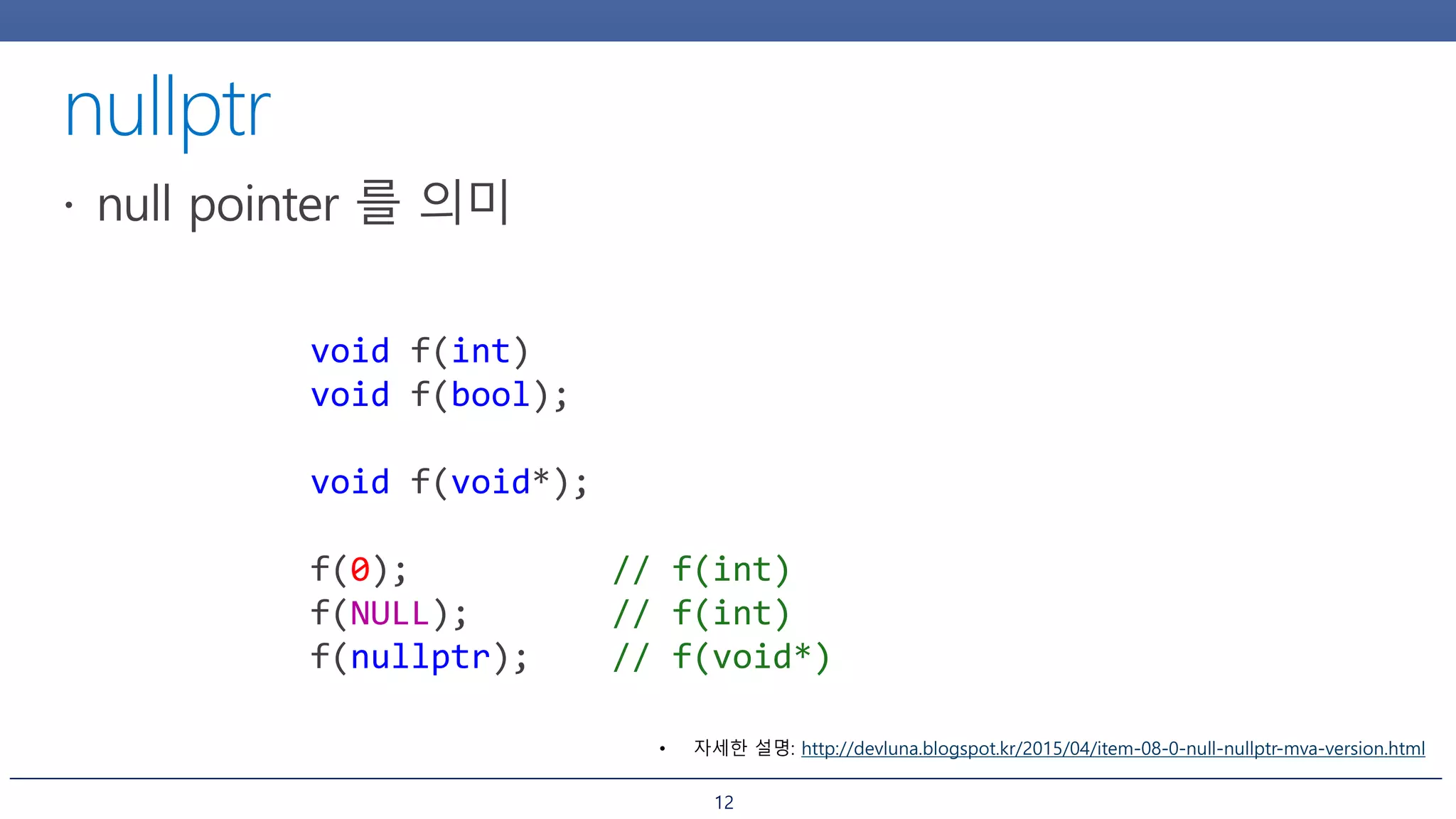 nullptr

• null pointer 를 의미

void f(int)
void f(bool);

void f(void*);

f(0);          // f(int)
f(NULL);       // f(int)
f(nullptr);    // f(void*)

• 자세한 설명: http://devluna.blogspot.kr/2015/04/item-08-0-null-nullptr-mva-version.html

12